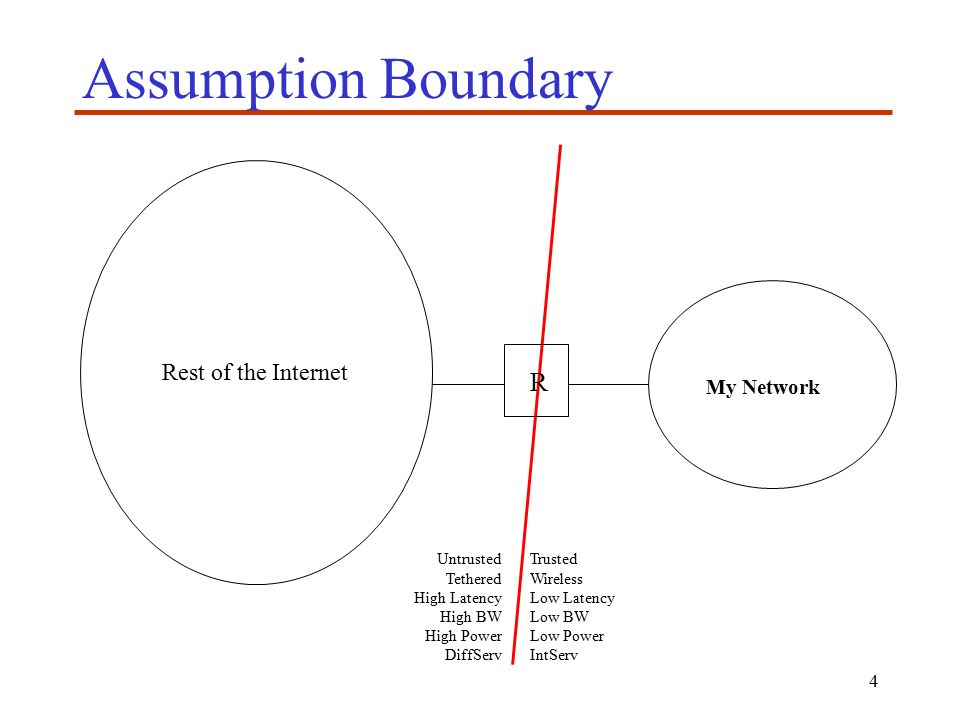 Assumption Boundary

Rest of the Internet

R

My Network

Untrusted
Tethered
High Latency
High BW
High Power
DiffServ

Trusted
Wireless
Low Latency
Low BW
Low Power
IntServ

4